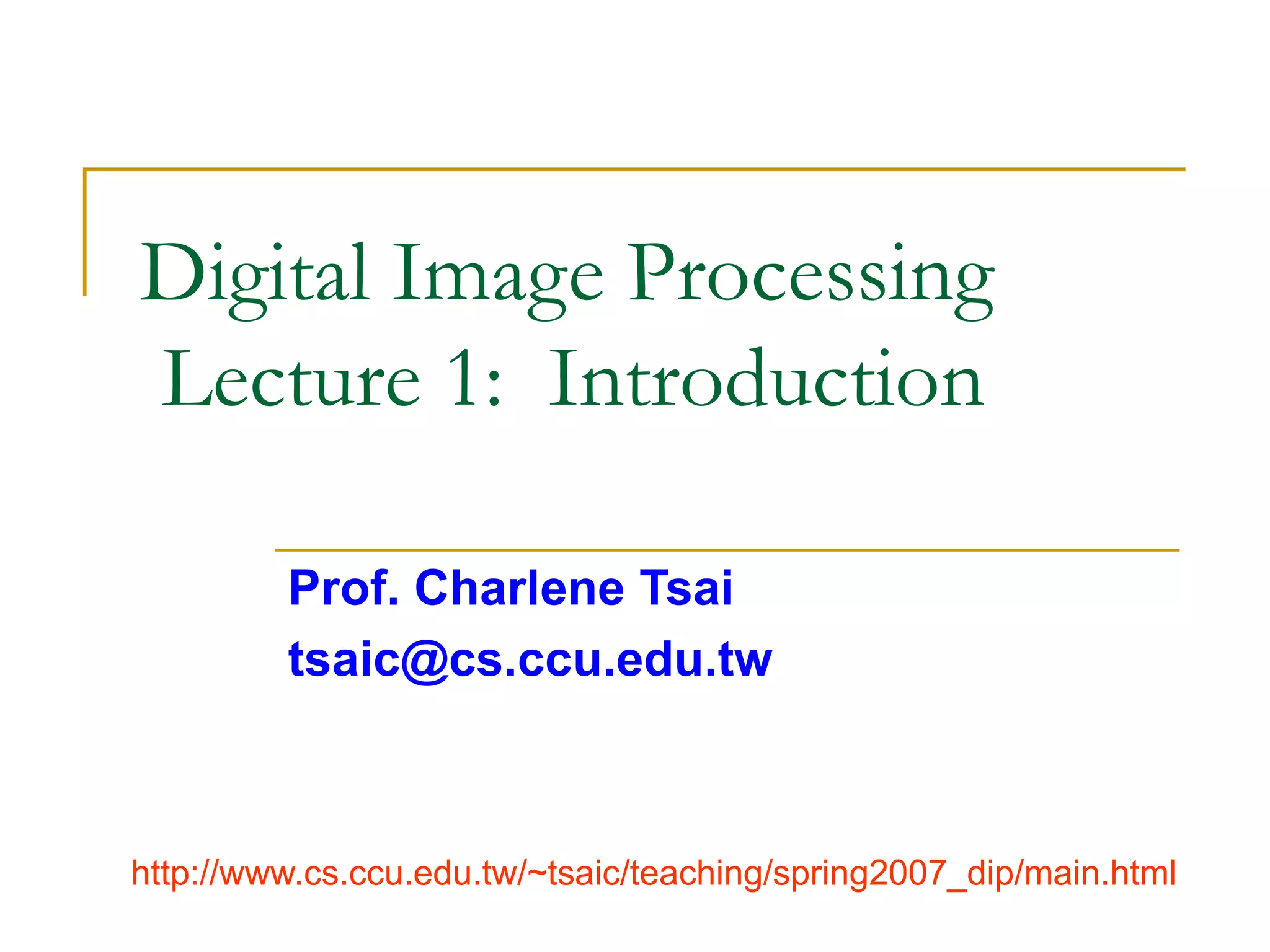 Digital Image Processing
Lecture 1: Introduction

Prof. Charlene Tsai
tsaic@cs.ccu.edu.tw

http://www.cs.ccu.edu.tw/~tsaic/teaching/spring2007_dip/main.html